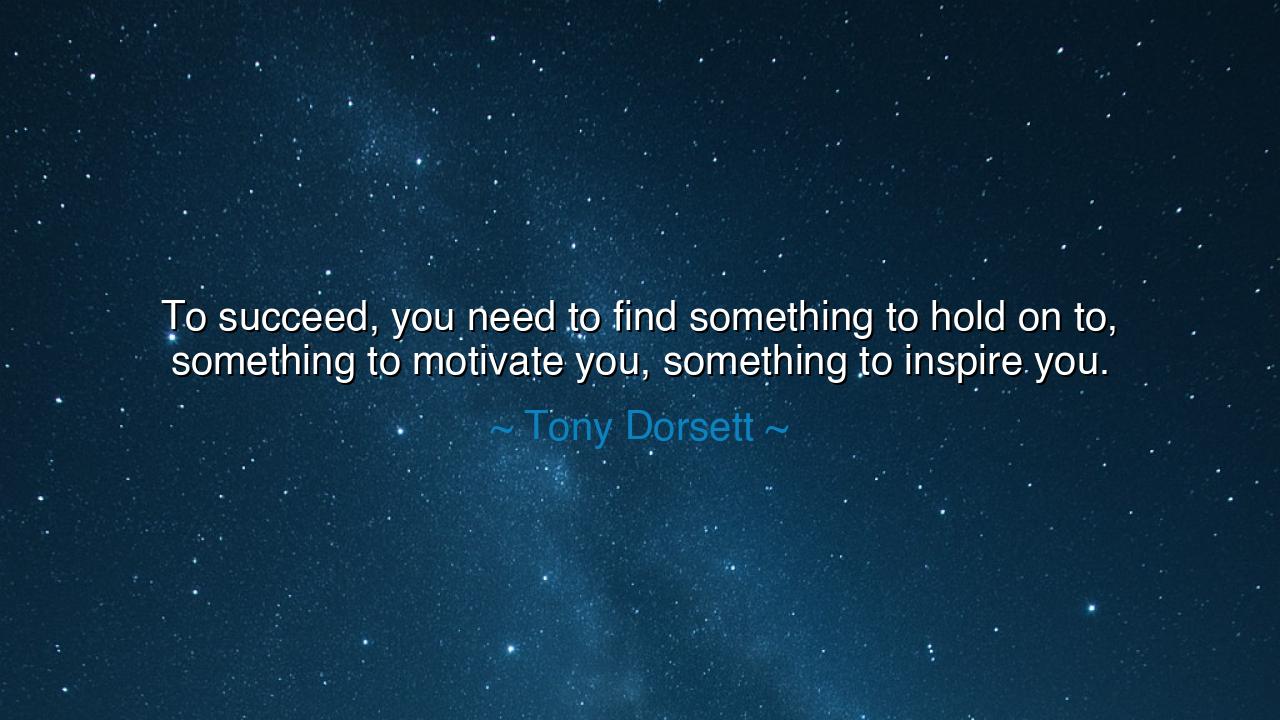 To succeed, you need to find something to hold on to, something to motivate you, something to inspire you.

~ Tony Dorsett ~